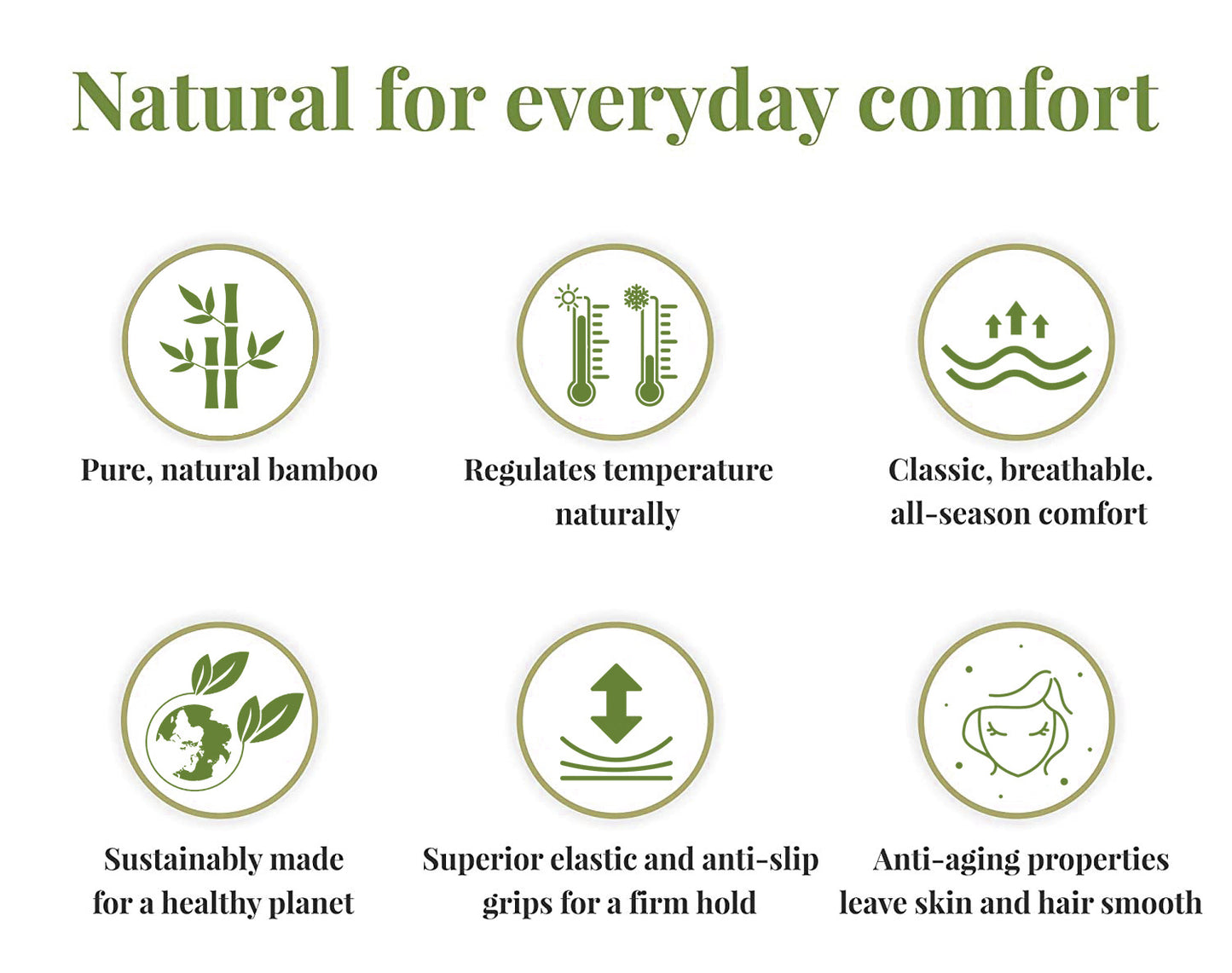 Natural for everyday comfort

Pure, natural bamboo

Regulates temperature naturally

Classic, breathable. all-season comfort

Sustainably made for a healthy planet

Superior elastic and anti-slip grips for a firm hold

Anti-aging properties leave skin and hair smooth